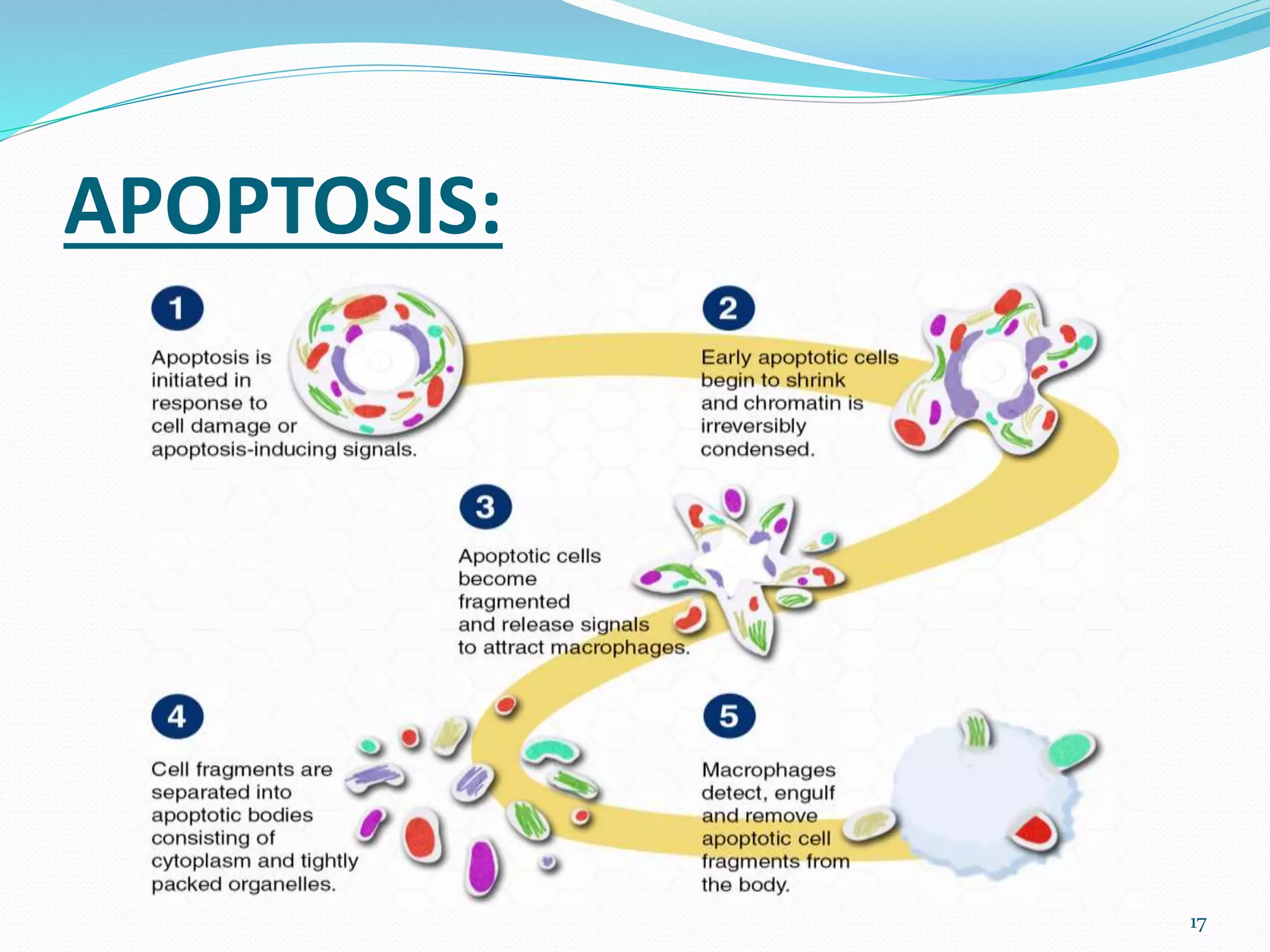 APOPTOSIS:

1

Apoptosis is initiated in response to cell damage or apoptosis-inducing signals.

2

Early apoptotic cells begin to shrink and chromatin is irreversibly condensed.

3

Apoptotic cells become fragmented and release signals to attract macrophages.

4

Cell fragments are separated into apoptotic bodies consisting of cytoplasm and tightly packed organelles.

5

Macrophages detect, engulf and remove apoptotic cell fragments from the body.

17